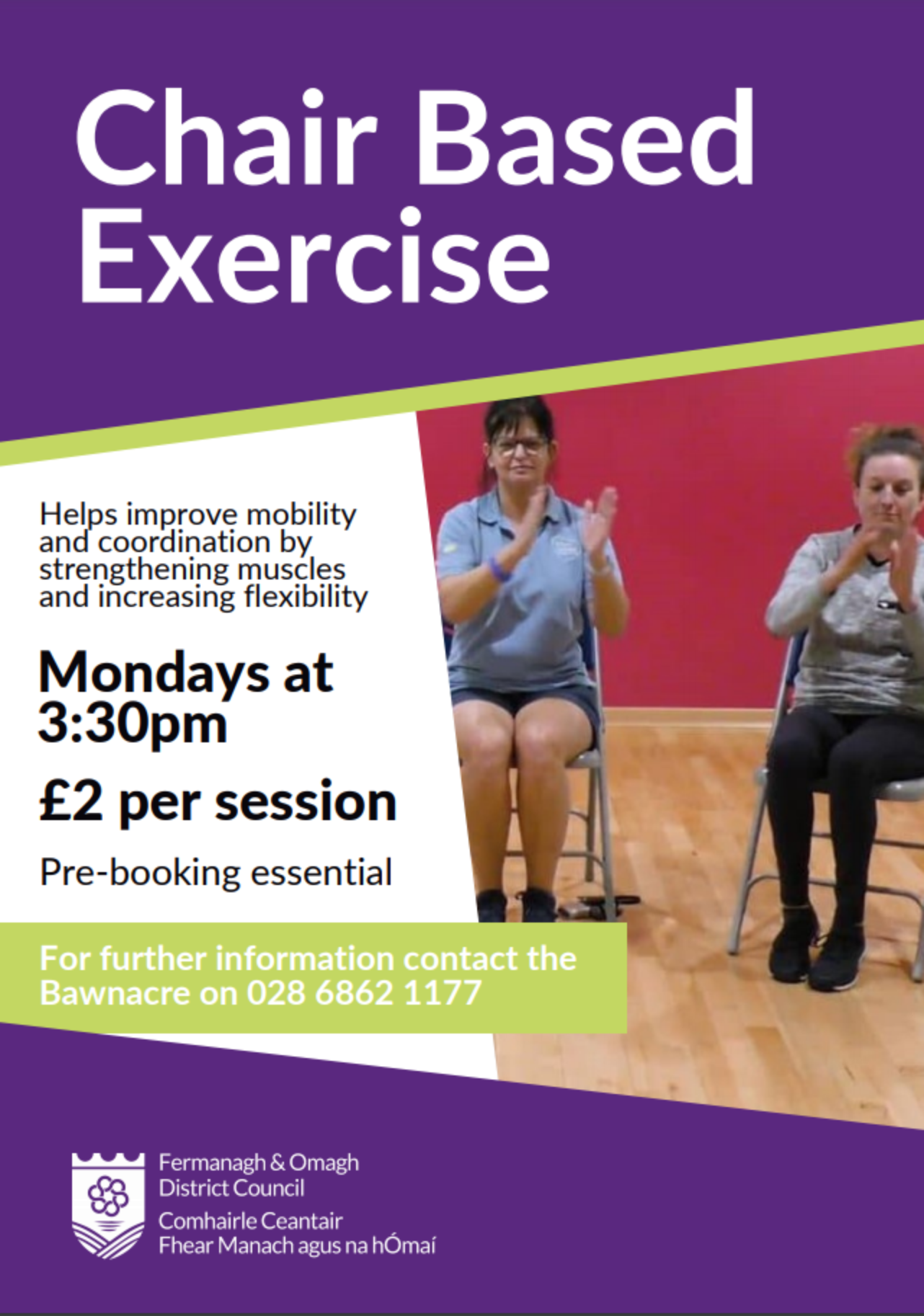 Chair Based Exercise

Helps improve mobility and coordination by strengthening muscles and increasing flexibility

Mondays at 3:30pm

£2 per session

Pre-booking essential

For further information contact the Bawnacre on 028 6862 1177

Fermanagh & Omagh District Council
Comhairle Ceantair Fhear Manach agus na hÓmaí